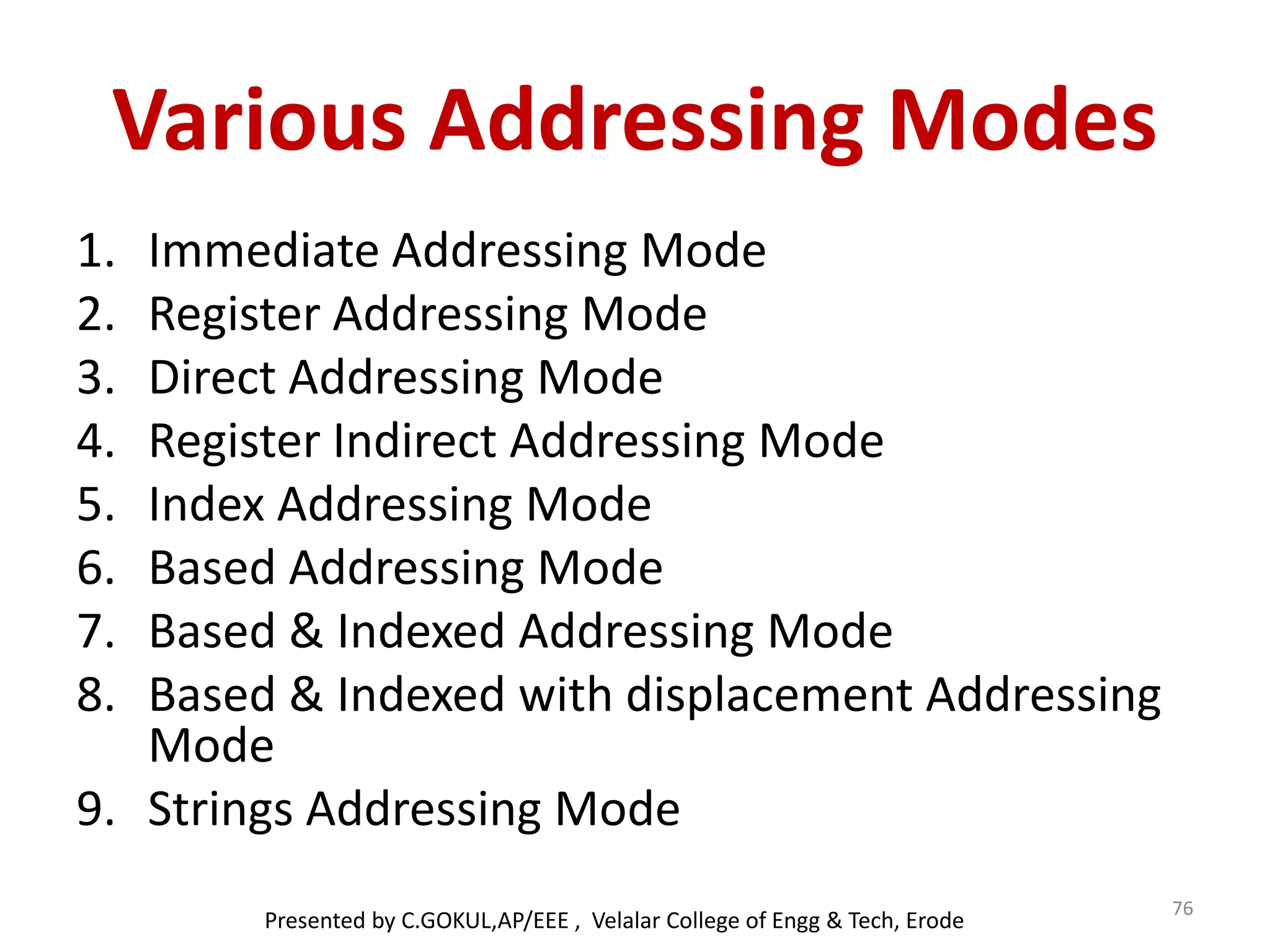 Various Addressing Modes

1. Immediate Addressing Mode
2. Register Addressing Mode
3. Direct Addressing Mode
4. Register Indirect Addressing Mode
5. Index Addressing Mode
6. Based Addressing Mode
7. Based & Indexed Addressing Mode
8. Based & Indexed with displacement Addressing Mode
9. Strings Addressing Mode

Presented by C.GOKUL,AP/EEE , Velalar College of Engg & Tech, Erode

76